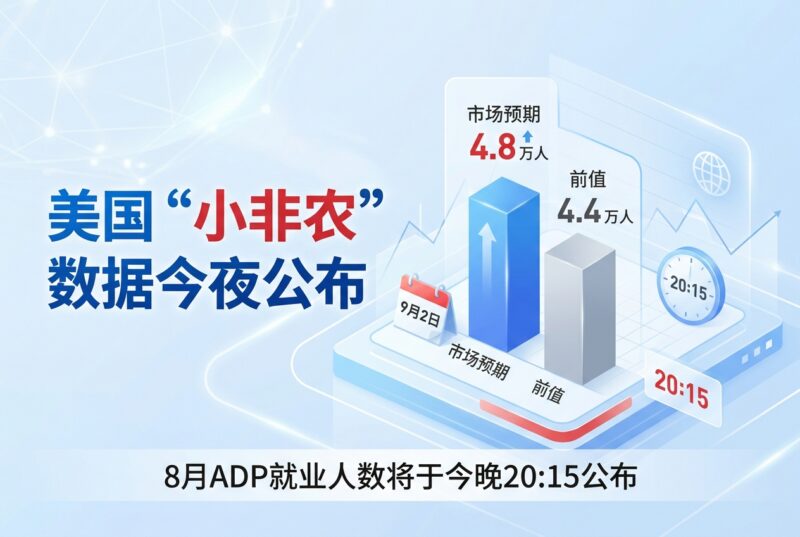 美国“小非农”
数据今夜公布

市场预期
4.8万人

前值
4.4万人

9月2日

市场预期

前值

20:15

20:15

8月ADP就业人数将于今晚20:15公布